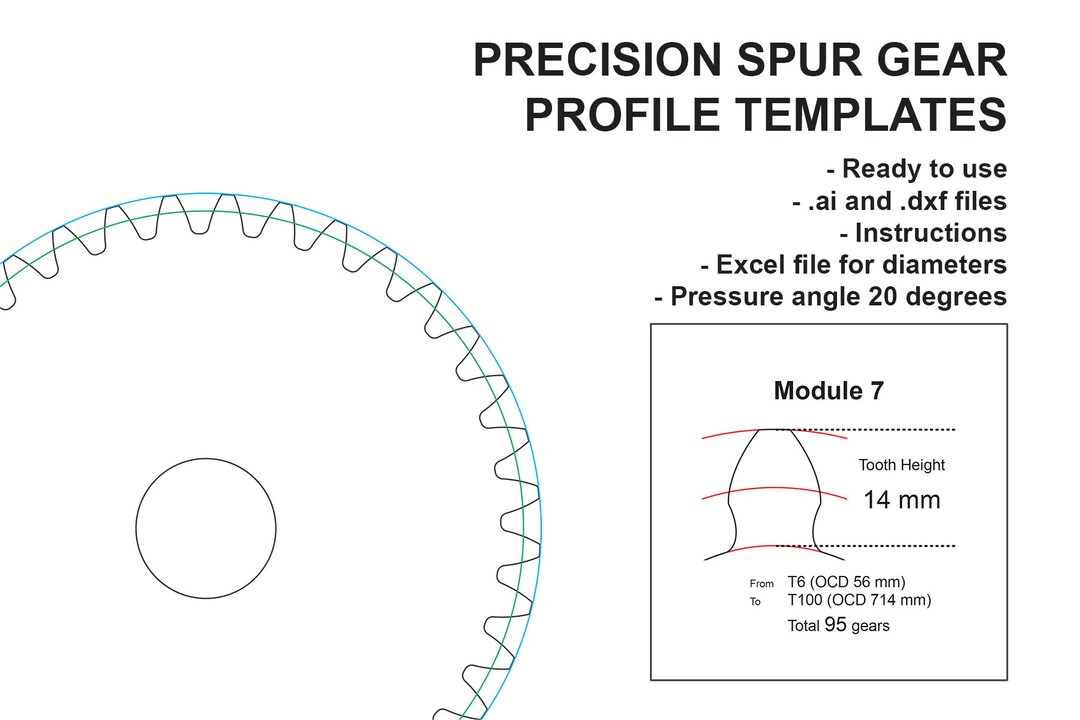 PRECISION SPUR GEAR PROFILE TEMPLATES

- Ready to use
- .ai and .dxf files
- Instructions
- Excel file for diameters
- Pressure angle 20 degrees

Module 7

Tooth Height
14 mm

From T6 (OCD 56 mm)
To T100 (OCD 714 mm)
Total 95 gears